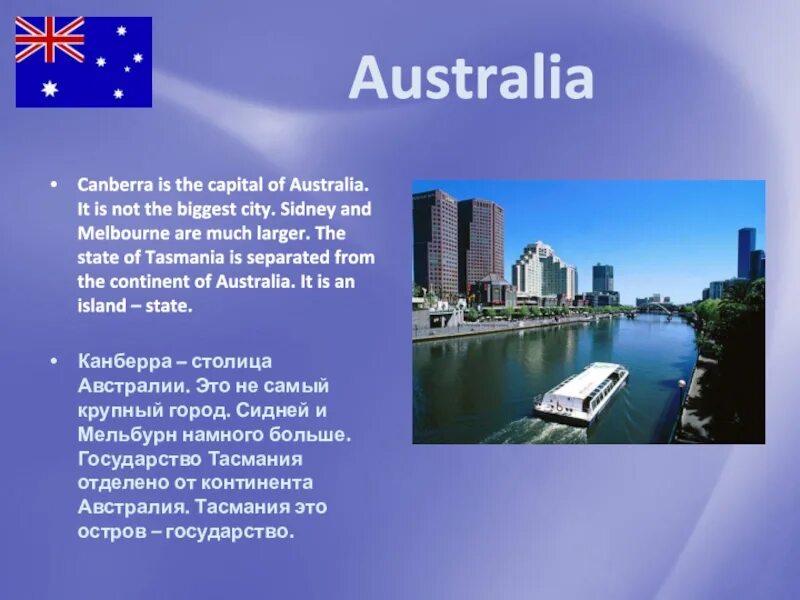 Australia

• Canberra is the capital of Australia. It is not the biggest city. Sidney and Melbourne are much larger. The state of Tasmania is separated from the continent of Australia. It is an island – state.

• Канберра – столица Австралии. Это не самый крупный город. Сидней и Мельбурн намного больше. Государство Тасмания отделено от континента Австралия. Тасмания это остров – государство.